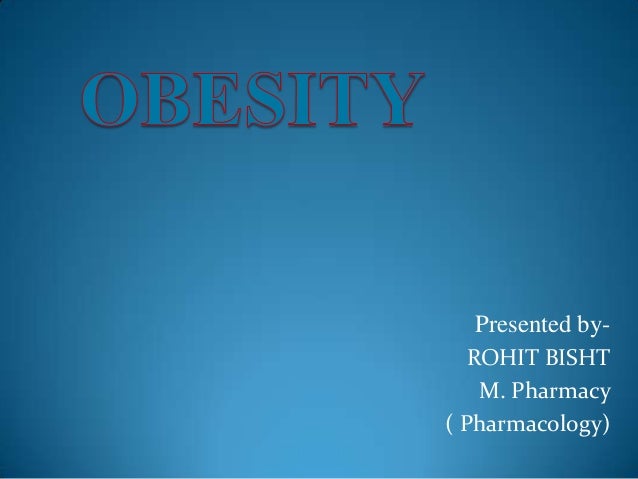 OBESITY

Presented by-
ROHIT BISHT
M. Pharmacy
( Pharmacology)